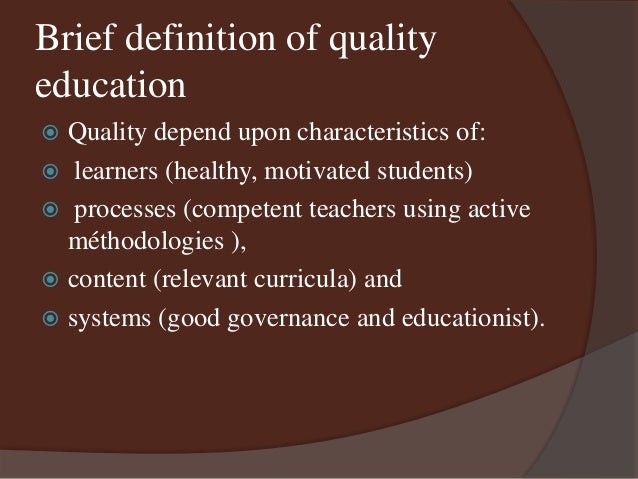 Brief definition of quality education

Quality depend upon characteristics of:

learners (healthy, motivated students)

processes (competent teachers using active méthodologies ),

content (relevant curricula) and

systems (good governance and educationist).